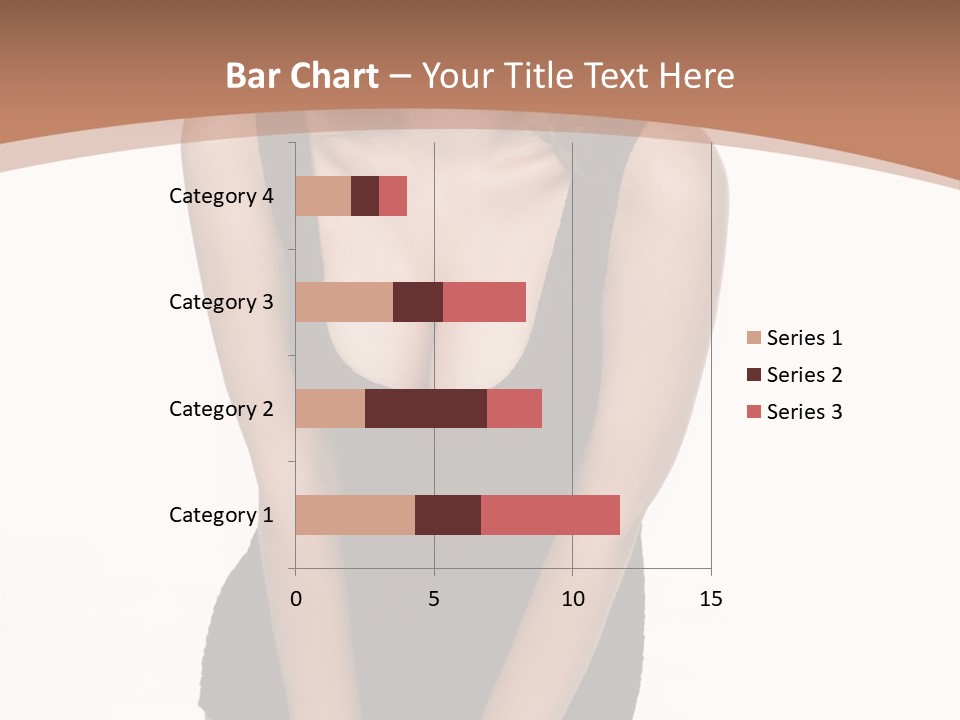 Bar Chart – Your Title Text Here

Category 4
Category 3
Category 2
Category 1

0
5
10
15

Series 1
Series 2
Series 3